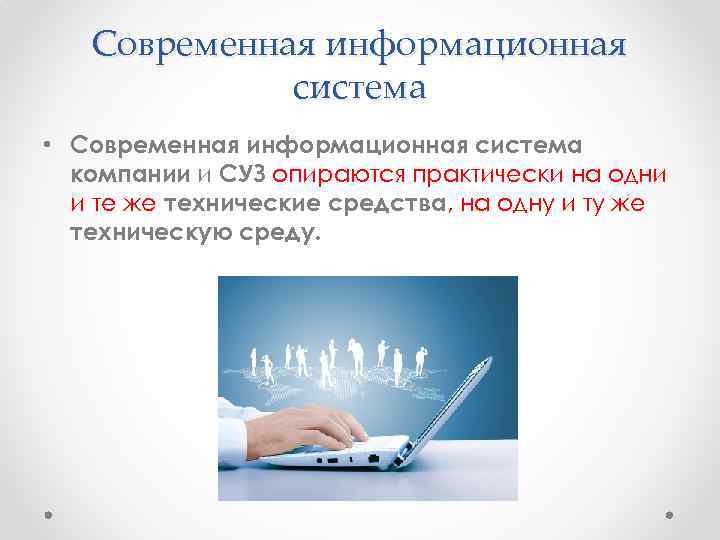 Современная информационная система

• Современная информационная система компании и СУЗ опираются практически на одни и те же технические средства, на одну и ту же техническую среду.